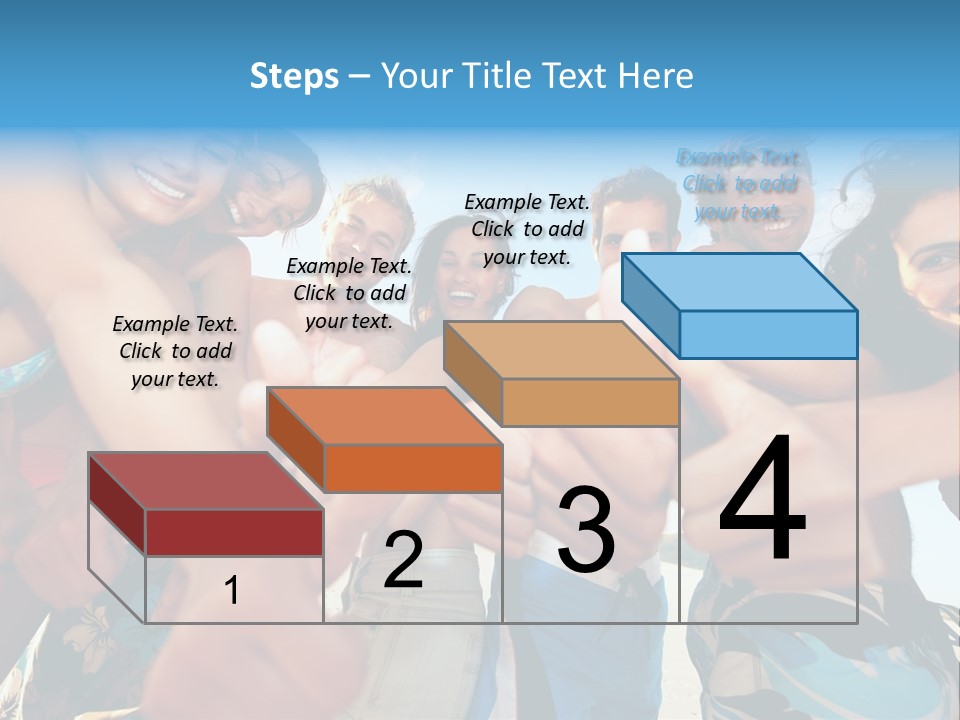 Steps – Your Title Text Here

Example Text. Click to add your text.

Example Text. Click to add your text.

Example Text. Click to add your text.

Example Text. Click to add your text.

1

2

3

4